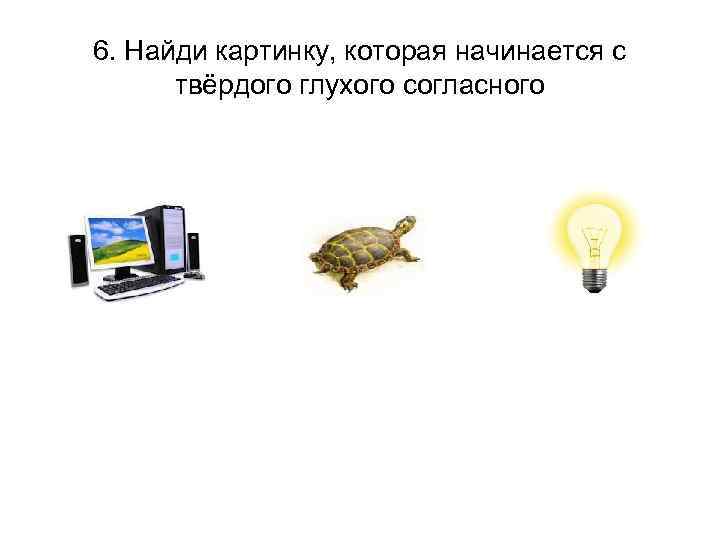 6. Найди картинку, которая начинается с твёрдого глухого согласного